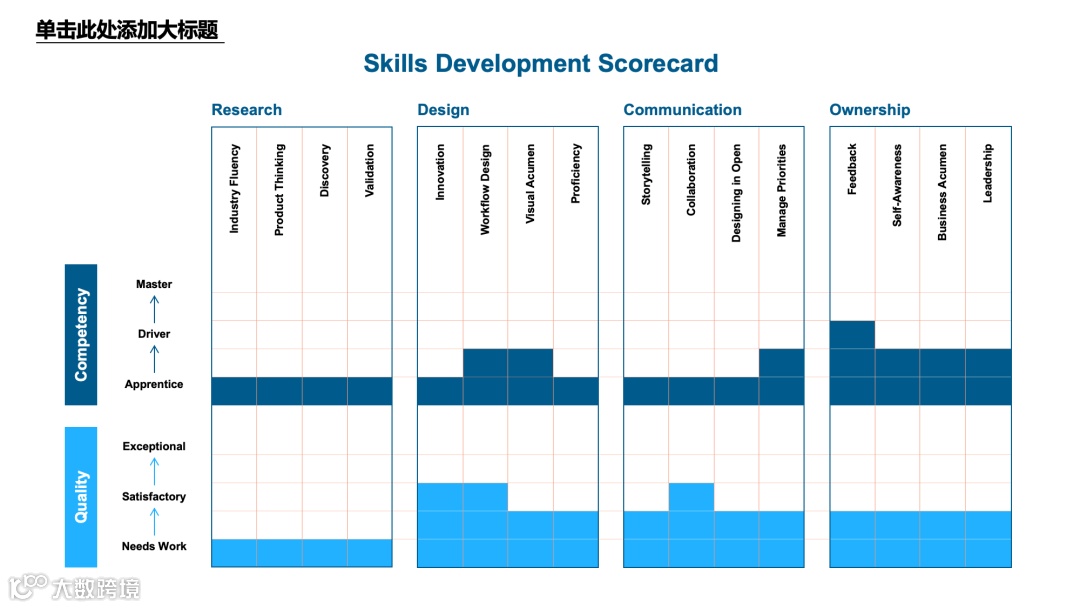 单击此处添加大标题

Skills Development Scorecard

Research
Industry Fluency
Product Thinking
Discovery
Validation

Design
Innovation
Workflow Design
Visual Acumen
Proficiency

Communication
Storytelling
Collaboration
Designing in Open
Manage Priorities

Ownership
Feedback
Self-Awareness
Business Acumen
Leadership

Competency
Master
Driver
Apprentice

Quality
Exceptional
Satisfactory
Needs Work

大数跨境